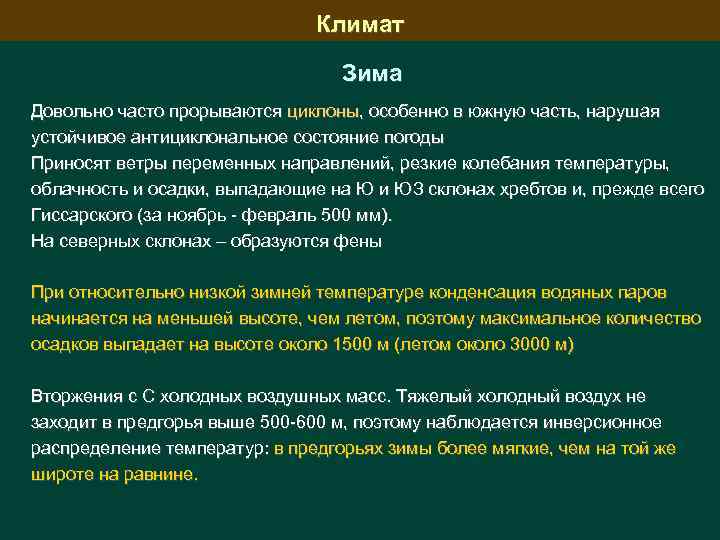 Климат

Зима

Довольно часто прорываются циклоны, особенно в южную часть, нарушая устойчивое антициклональное состояние погоды
Приносят ветры переменных направлений, резкие колебания температуры, облачность и осадки, выпадающие на Ю и ЮЗ склонах хребтов и, прежде всего Гиссарского (за ноябрь - февраль 500 мм).
На северных склонах – образуются фены

При относительно низкой зимней температуре конденсация водяных паров начинается на меньшей высоте, чем летом, поэтому максимальное количество осадков выпадает на высоте около 1500 м (летом около 3000 м)

Вторжения с С холодных воздушных масс. Тяжелый холодный воздух не заходит в предгорья выше 500-600 м, поэтому наблюдается инверсионное распределение температур: в предгорьях зимы более мягкие, чем на той же широте на равнине.